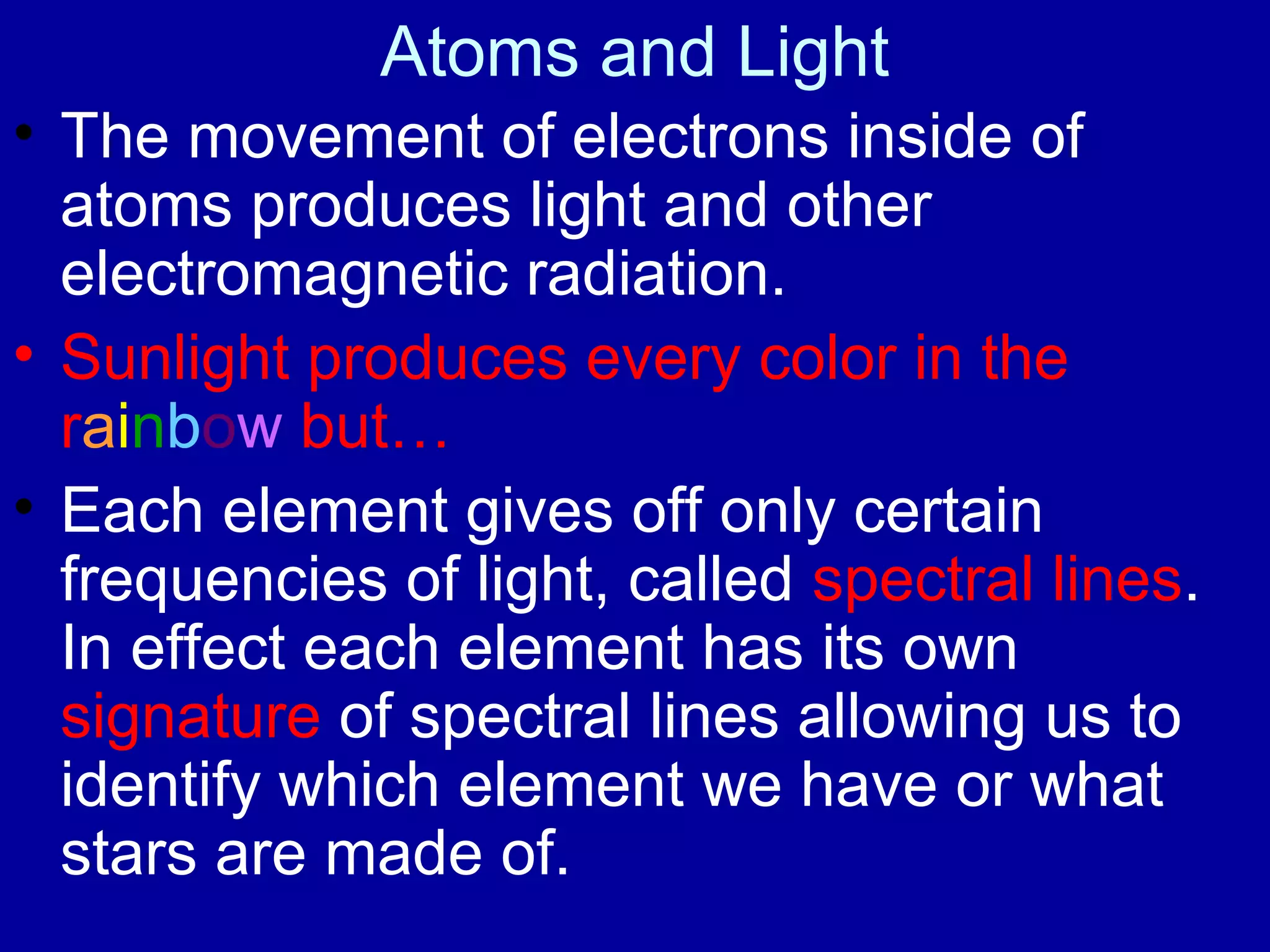 Atoms and Light

• The movement of electrons inside of atoms produces light and other electromagnetic radiation.

• Sunlight produces every color in the rainbow but…

• Each element gives off only certain frequencies of light, called spectral lines. In effect each element has its own signature of spectral lines allowing us to identify which element we have or what stars are made of.